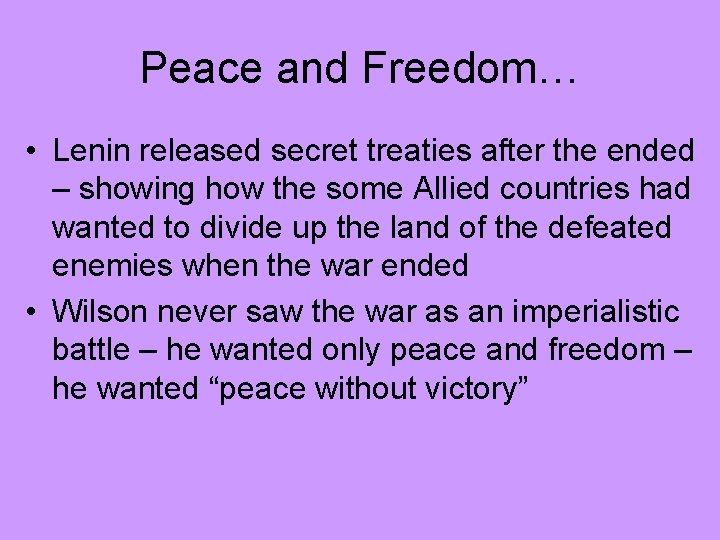 Peace and Freedom…

• Lenin released secret treaties after the ended – showing how the some Allied countries had wanted to divide up the land of the defeated enemies when the war ended

• Wilson never saw the war as an imperialistic battle – he wanted only peace and freedom – he wanted “peace without victory”